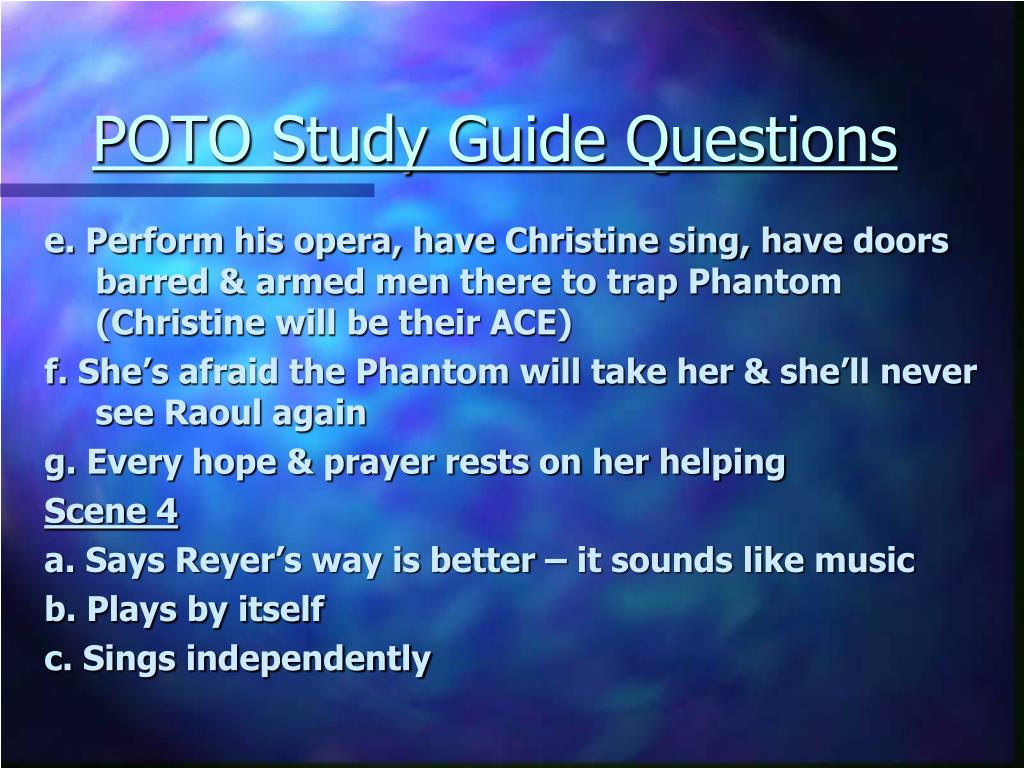 POTO Study Guide Questions

e. Perform his opera, have Christine sing, have doors barred & armed men there to trap Phantom (Christine will be their ACE)

f. She’s afraid the Phantom will take her & she’ll never see Raoul again

g. Every hope & prayer rests on her helping

Scene 4

a. Says Reyer’s way is better – it sounds like music

b. Plays by itself

c. Sings independently